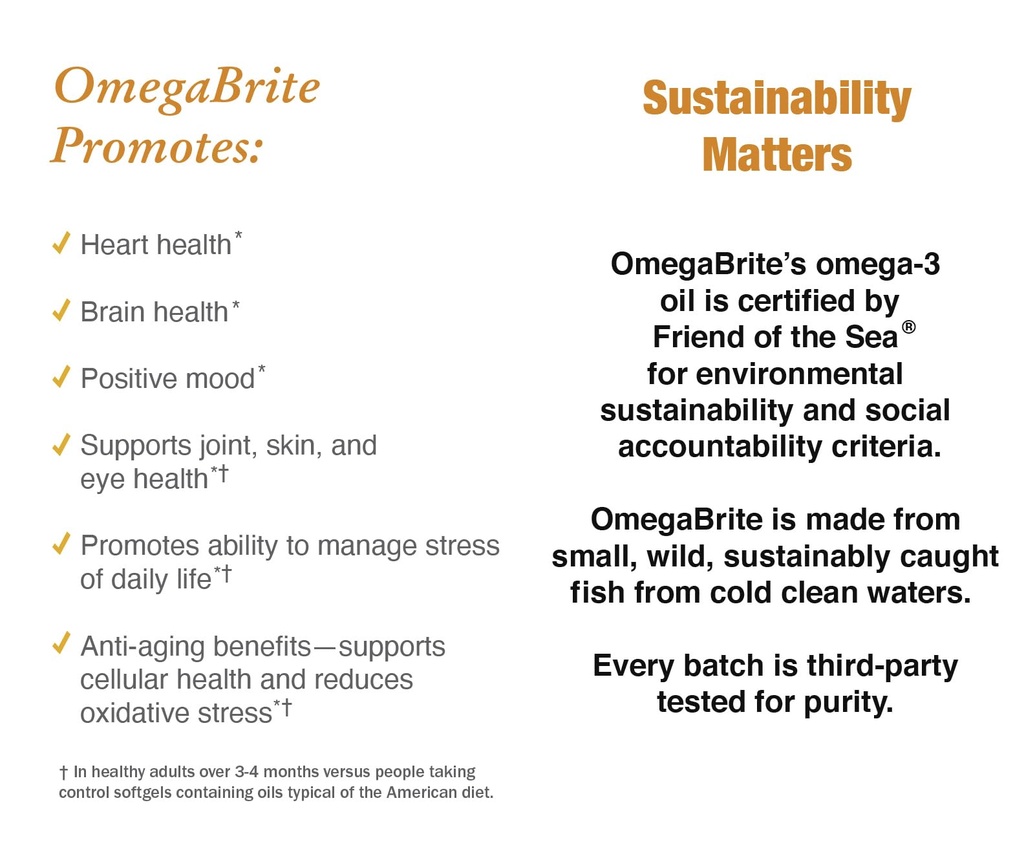 OmegaBrite Promotes:

✓ Heart health*

✓ Brain health*

✓ Positive mood*

✓ Supports joint, skin, and eye health*†

✓ Promotes ability to manage stress of daily life*†

✓ Anti-aging benefits—supports cellular health and reduces oxidative stress*†

† In healthy adults over 3-4 months versus people taking control softgels containing oils typical of the American diet.

Sustainability Matters

OmegaBrite's omega-3 oil is certified by Friend of the Sea® for environmental sustainability and social accountability criteria.

OmegaBrite is made from small, wild, sustainably caught fish from cold clean waters.

Every batch is third-party tested for purity.